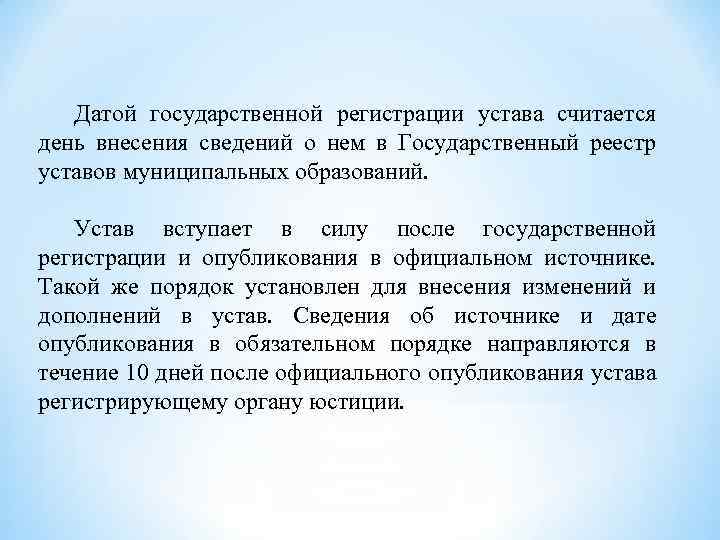 Датой государственной регистрации устава считается день внесения сведений о нем в Государственный реестр уставов муниципальных образований.

Устав вступает в силу после государственной регистрации и опубликования в официальном источнике. Такой же порядок установлен для внесения изменений и дополнений в устав. Сведения об источнике и дате опубликования в обязательном порядке направляются в течение 10 дней после официального опубликования устава регистрирующему органу юстиции.